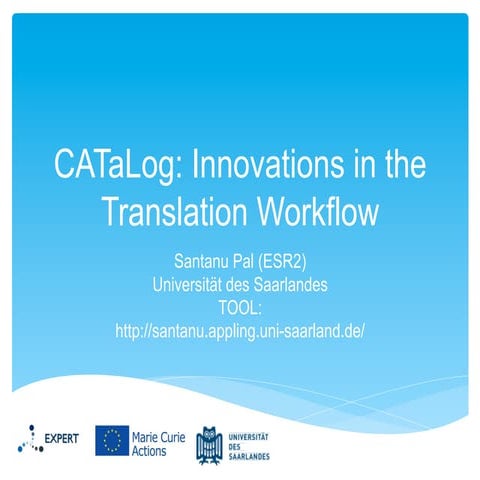 CATaLog: Innovations in the Translation Workflow

Santanu Pal (ESR2)
Universität des Saarlandes
TOOL:
http://santanu.appling.uni-saarland.de/

EXPERT

Marie Curie Actions

UNIVERSITÄT DES SAARLANDES